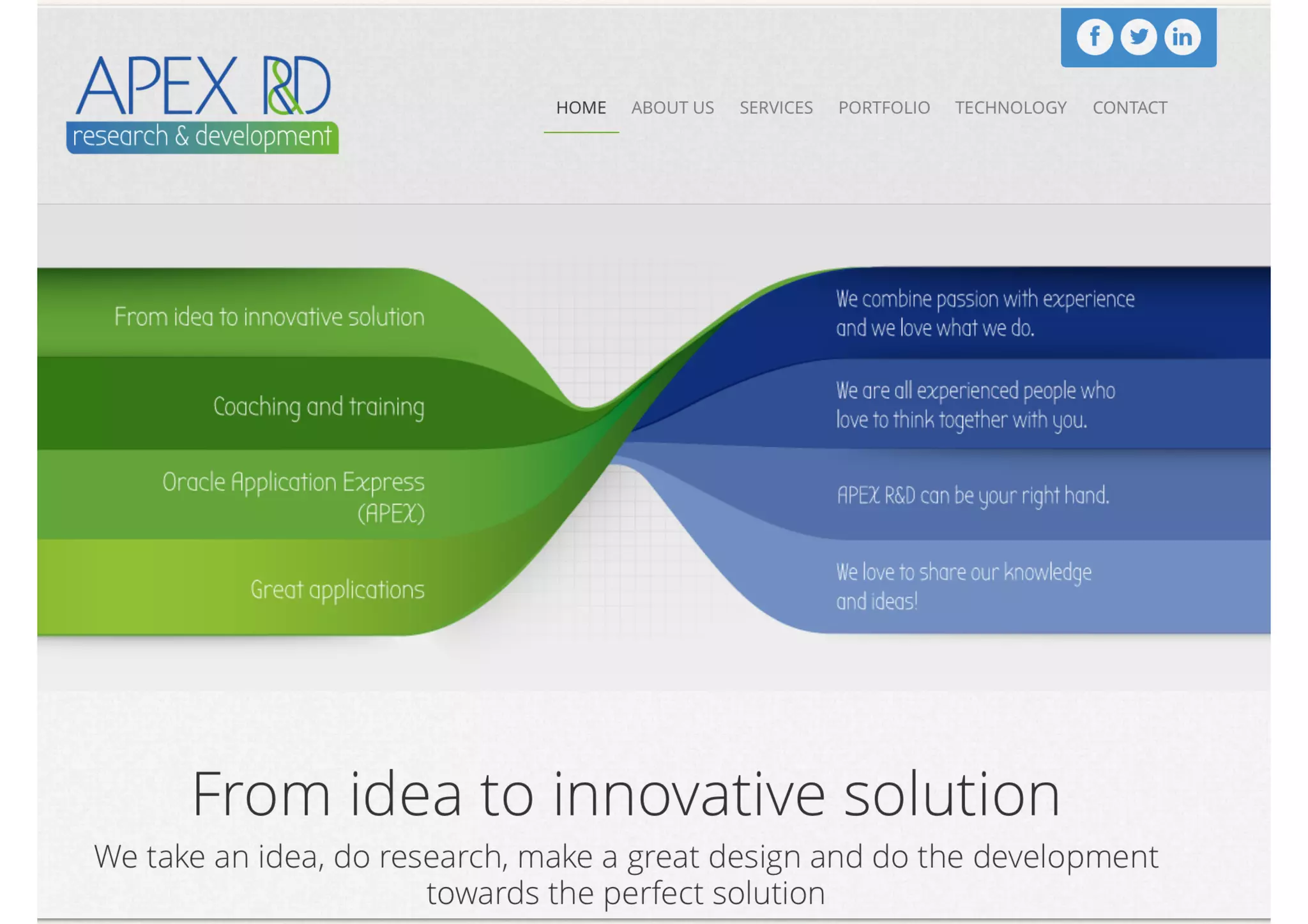 f in

APEX R&D
research & development

HOME ABOUT US SERVICES PORTFOLIO TECHNOLOGY CONTACT

From idea to innovative solution

Coaching and training

Oracle Application Express (APEX)

Great applications

We combine passion with experience and we love what we do.

We are all experienced people who love to think together with you.

APEX R&D can be your right hand.

We love to share our knowledge and ideas!

From idea to innovative solution

We take an idea, do research, make a great design and do the development towards the perfect solution